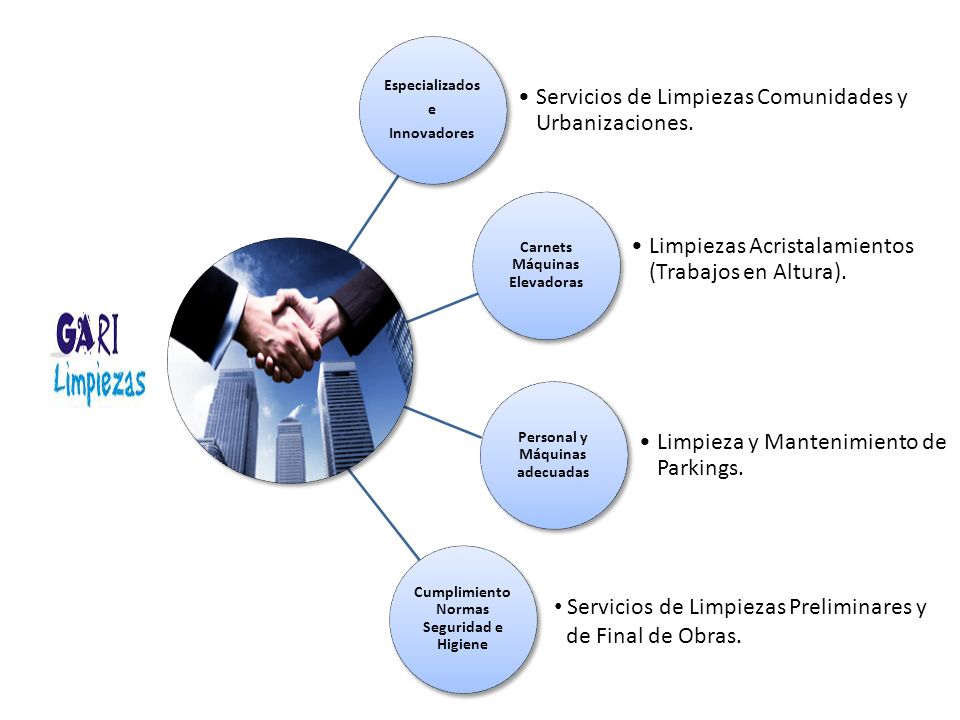 GARI
Limpiezas

Especializados
e
Innovadores

• Servicios de Limpiezas Comunidades y Urbanizaciones.

Carnets
Máquinas
Elevadoras

• Limpiezas Acristalamientos (Trabajos en Altura).

Personal y
Máquinas
adecuadas

• Limpieza y Mantenimiento de Parkings.

Cumplimiento
Normas
Seguridad e
Higiene

• Servicios de Limpiezas Preliminares y de Final de Obras.